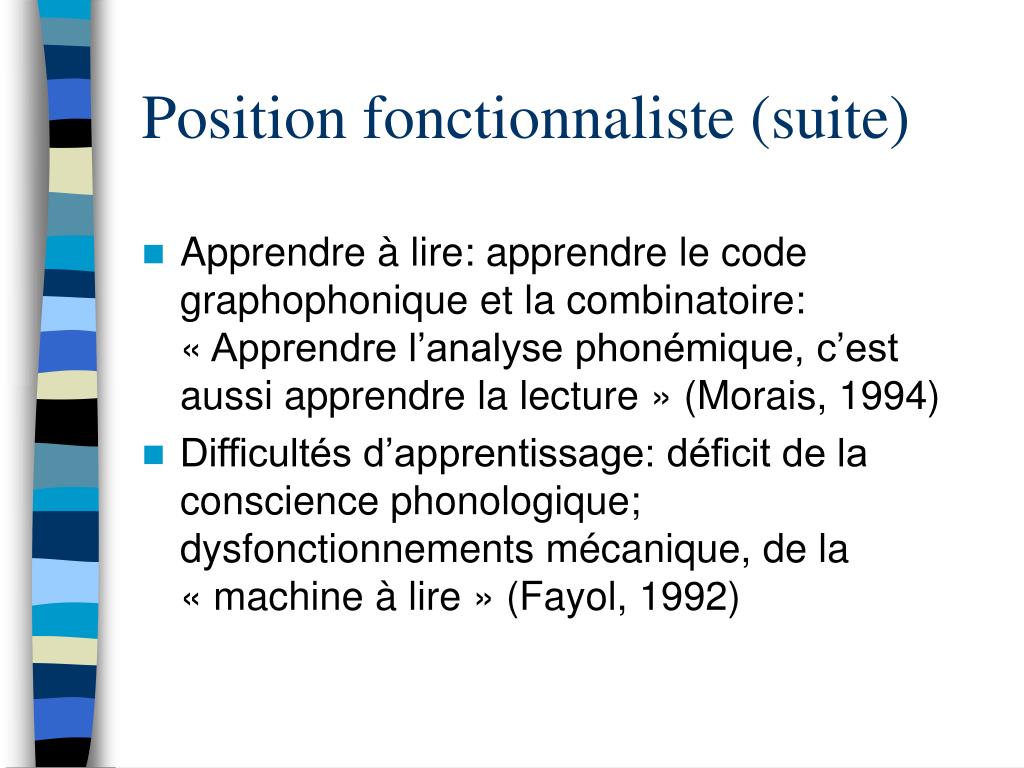 Position fonctionnaliste (suite)

Apprendre à lire: apprendre le code graphophonique et la combinatoire: « Apprendre l’analyse phonémique, c’est aussi apprendre la lecture » (Morais, 1994)

Difficultés d’apprentissage: déficit de la conscience phonologique; dysfonctionnements mécanique, de la « machine à lire » (Fayol, 1992)